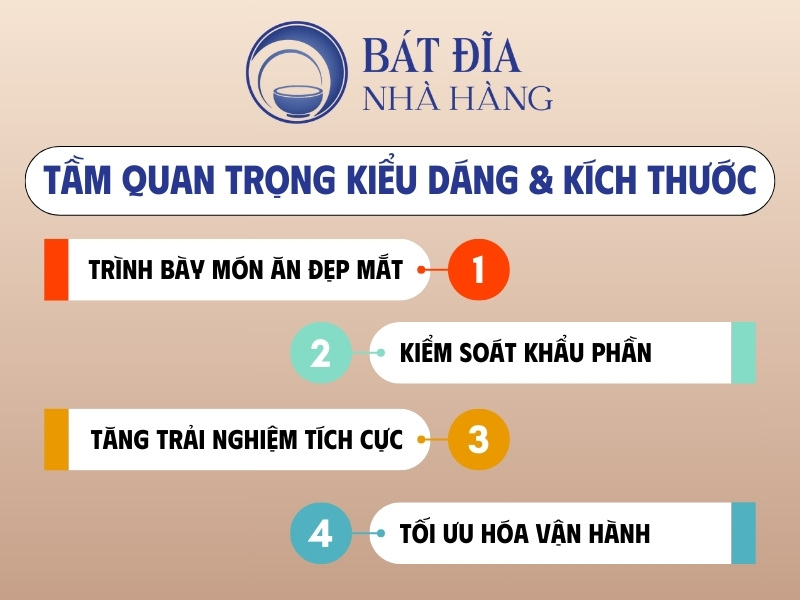 BÁT ĐĨA
NHÀ HÀNG

TẦM QUAN TRỌNG KIỂU DÁNG & KÍCH THƯỚC

TRÌNH BÀY MÓN ĂN ĐẸP MẮT
1

2
KIỂM SOÁT KHẨU PHẦN

TĂNG TRẢI NGHIỆM TÍCH CỰC
3

4
TỐI ƯU HÓA VẬN HÀNH